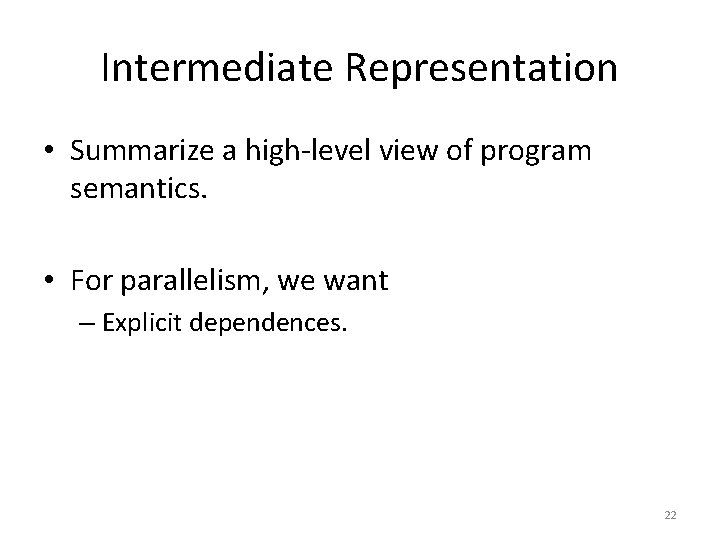 Intermediate Representation

• Summarize a high-level view of program semantics.

• For parallelism, we want
– Explicit dependences.

22